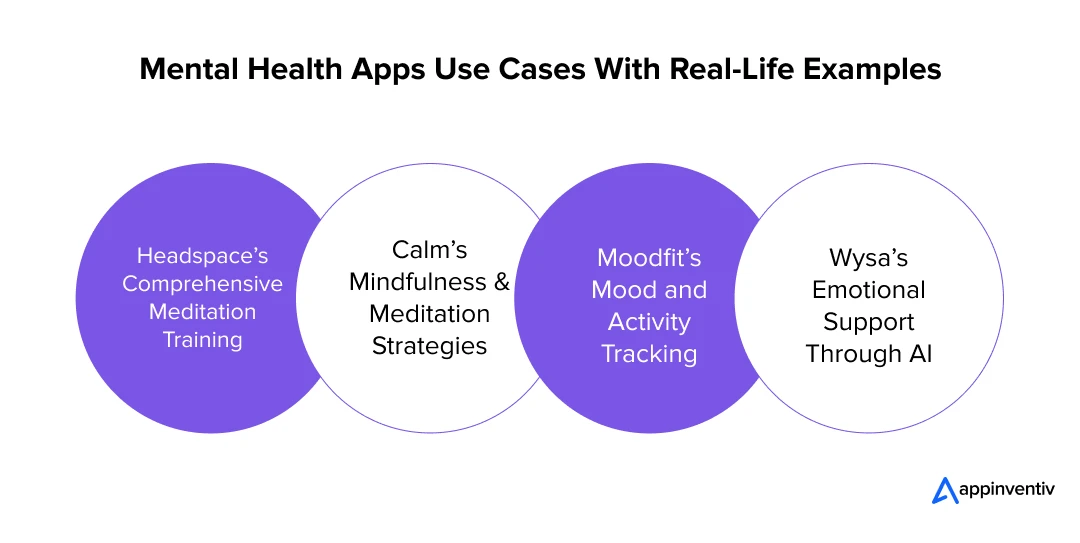 Mental Health Apps Use Cases With Real-Life Examples

Headspace's Comprehensive Meditation Training

Calm's Mindfulness & Meditation Strategies

Moodfit's Mood and Activity Tracking

Wysa's Emotional Support Through AI

appinventiv